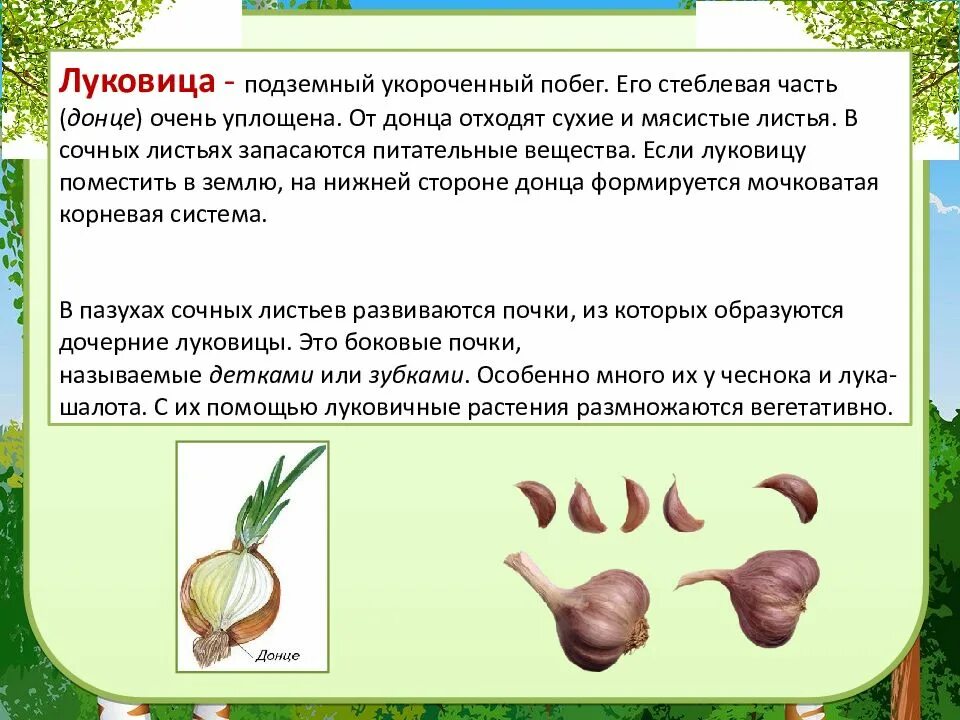 Луковица - подземный укороченный побег. Его стеблевая часть (донце) очень уплощена. От донца отходят сухие и мясистые листья. В сочных листьях запасаются питательные вещества. Если луковицу поместить в землю, на нижней стороне донца формируется мочковатая корневая система.

В пазухах сочных листьев развиваются почки, из которых образуются дочерние луковицы. Это боковые почки, называемые детками или зубками. Особенно много их у чеснока и лука-шалота. С их помощью луковичные растения размножаются вегетативно.

Донце